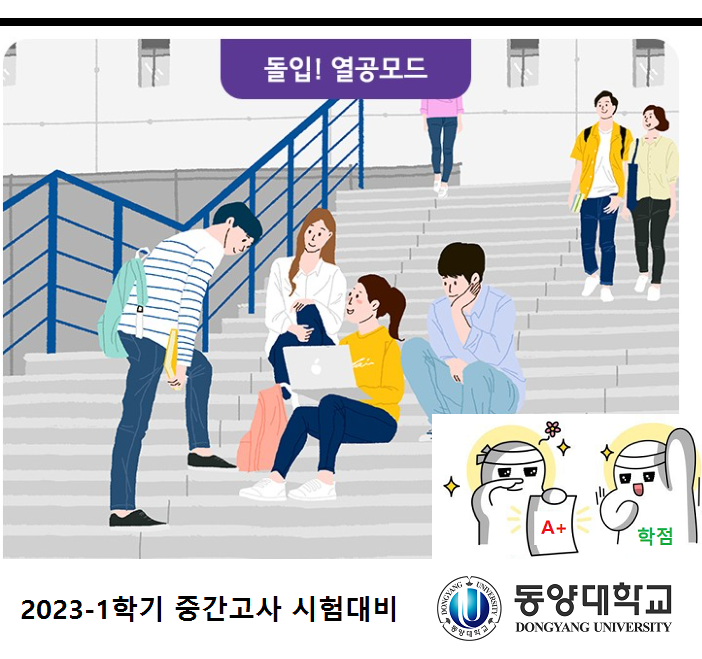 돌입! 열공모드

A+

학점

2023-1학기 중간고사 시험대비

DONGYANG UNIVERSITY
동양대학교

동양대학교
DONGYANG UNIVERSITY